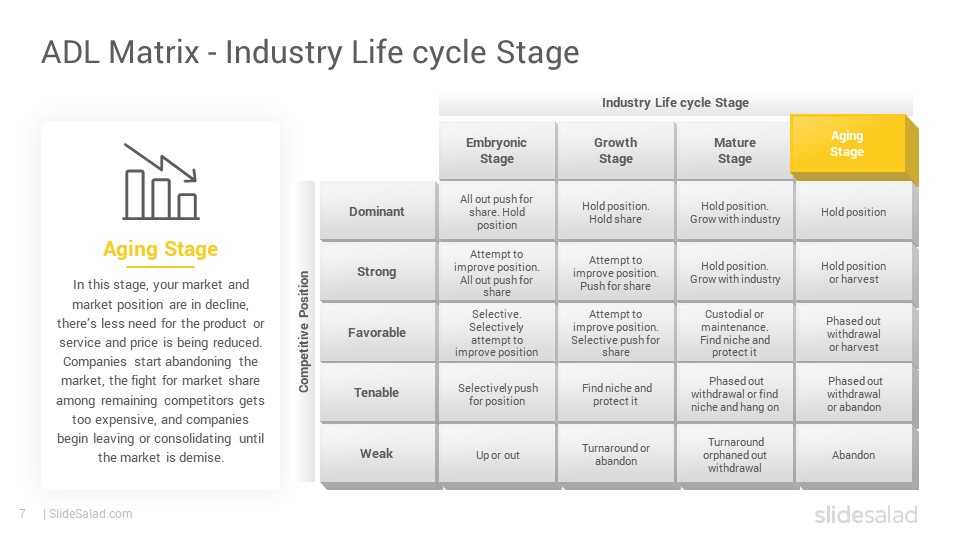 ADL Matrix - Industry Life cycle Stage

Aging Stage

In this stage, your market and market position are in decline, there's less need for the product or service and price is being reduced. Companies start abandoning the market, the fight for market share among remaining competitors gets too expensive, and companies begin leaving or consolidating until the market is demise.

Industry Life cycle Stage

Competitive Position

| | Embryonic Stage | Growth Stage | Mature Stage | Aging Stage |
|---|---|---|---|---|
| Dominant | All out push for share. Hold position | Hold position. Hold share | Hold position. Grow with industry | Hold position |
| Strong | Attempt to improve position. All out push for share | Attempt to improve position. Push for share | Hold position. Grow with industry | Hold position or harvest |
| Favorable | Selective. Selectively attempt to improve position | Attempt to improve position. Selective push for share | Custodial or maintenance. Find niche and protect it | Phased out withdrawal or harvest |
| Tenable | Selectively push for position | Find niche and protect it | Phased out withdrawal or find niche and hang on | Phased out withdrawal or abandon |
| Weak | Up or out | Turnaround or abandon | Turnaround orphaned out withdrawal | Abandon |

7 | SlideSalad.com

slidesalad